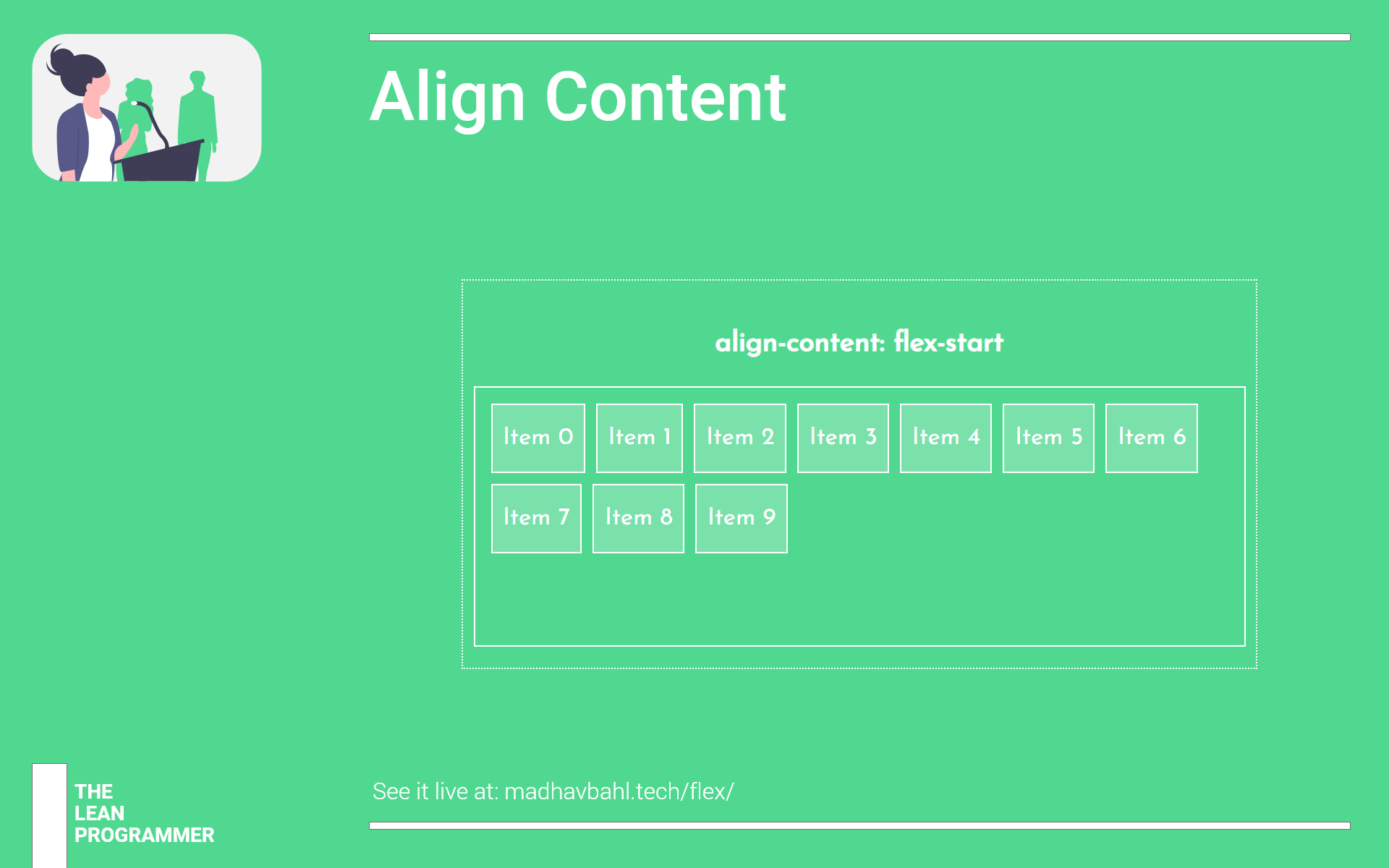 Align Content

align-content: flex-start

Item 0 Item 1 Item 2 Item 3 Item 4 Item 5 Item 6

Item 7 Item 8 Item 9

THE
LEAN
PROGRAMMER

See it live at: madhavbahl.tech/flex/